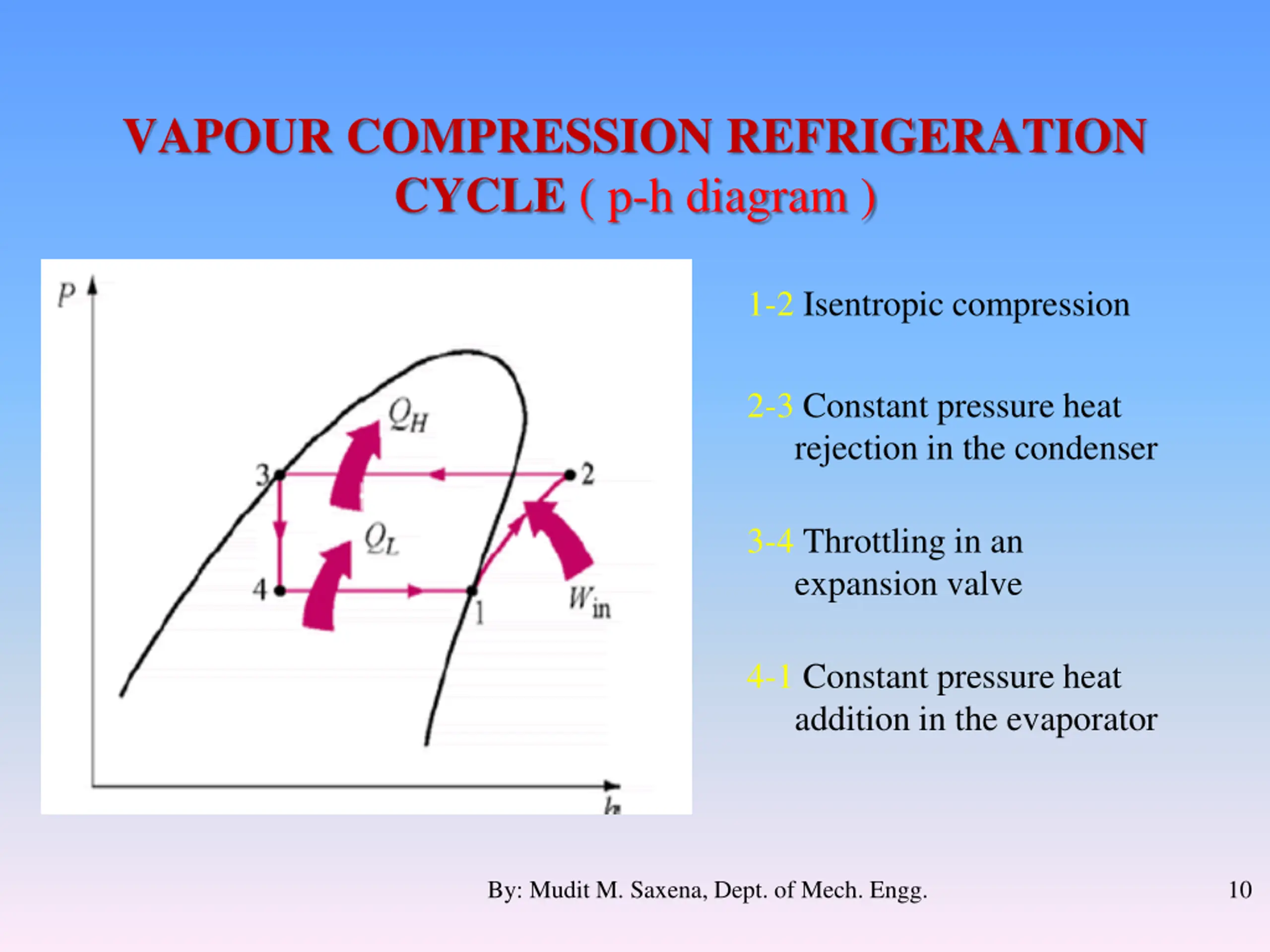 VAPOUR COMPRESSION REFRIGERATION CYCLE ( p-h diagram )

$P$

$Q_H$

3

2

$Q_L$

4

1

$W_{in}$

$h$

1-2 Isentropic compression

2-3 Constant pressure heat rejection in the condenser

3-4 Throttling in an expansion valve

4-1 Constant pressure heat addition in the evaporator

By: Mudit M. Saxena, Dept. of Mech. Engg.

10